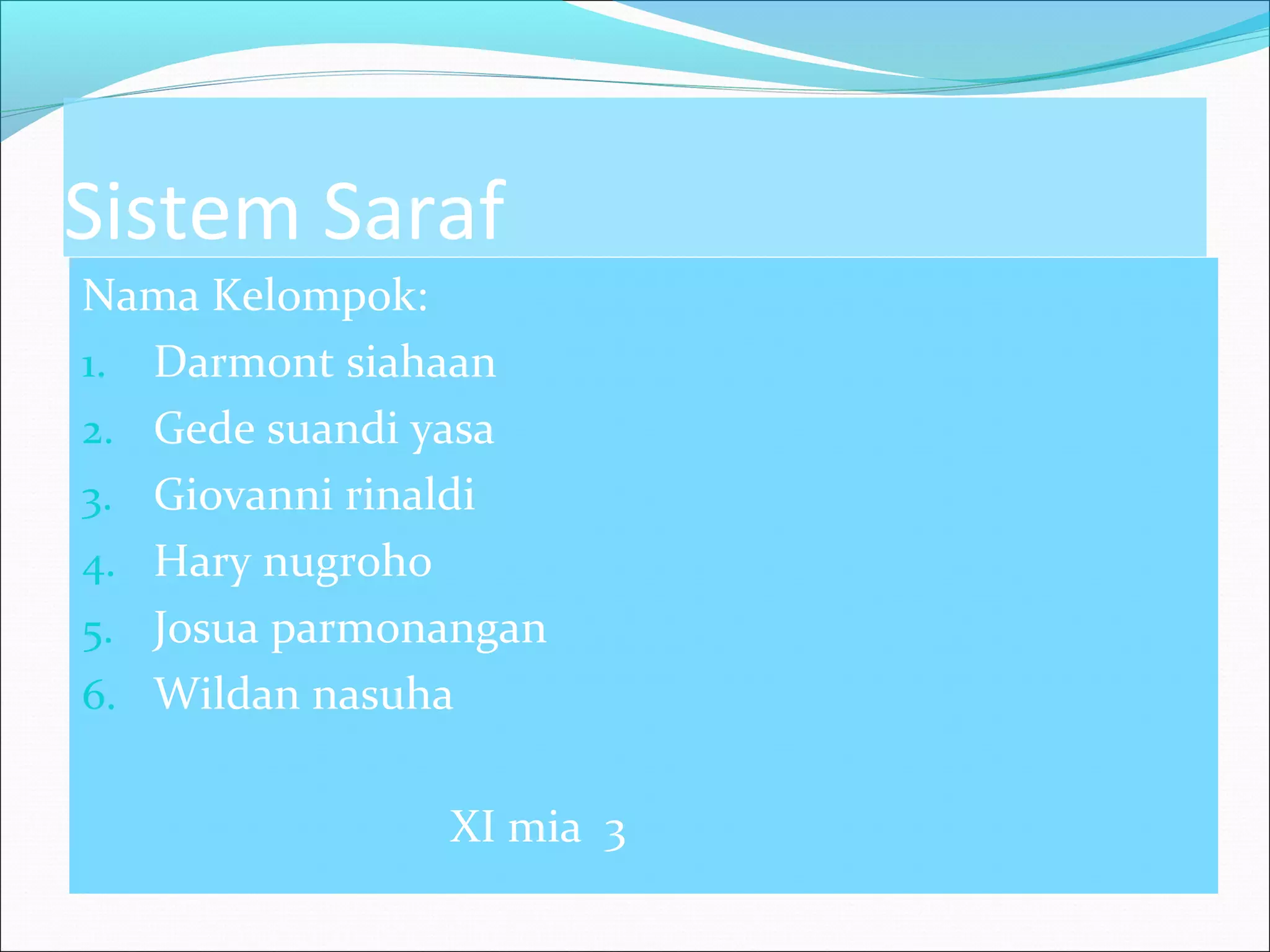 Sistem Saraf

Nama Kelompok:

1. Darmont siahaan
2. Gede suandi yasa
3. Giovanni rinaldi
4. Hary nugroho
5. Josua parmonangan
6. Wildan nasuha

XI mia 3